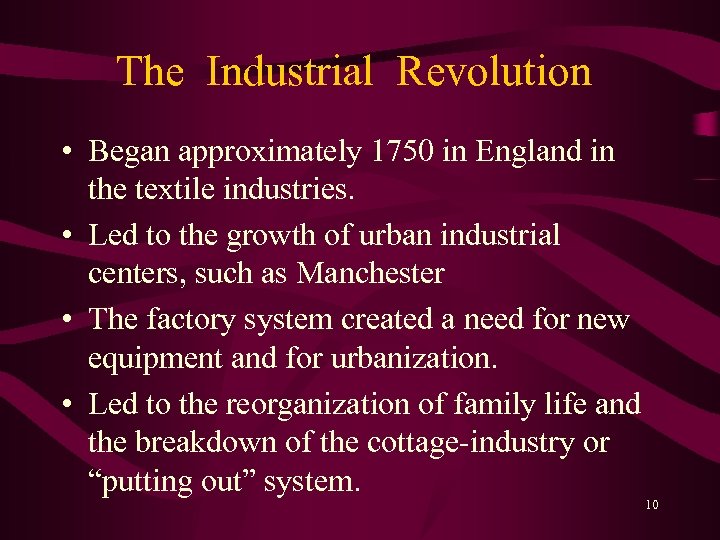 The Industrial Revolution

• Began approximately 1750 in England in the textile industries.

• Led to the growth of urban industrial centers, such as Manchester

• The factory system created a need for new equipment and for urbanization.

• Led to the reorganization of family life and the breakdown of the cottage-industry or “putting out” system.

10